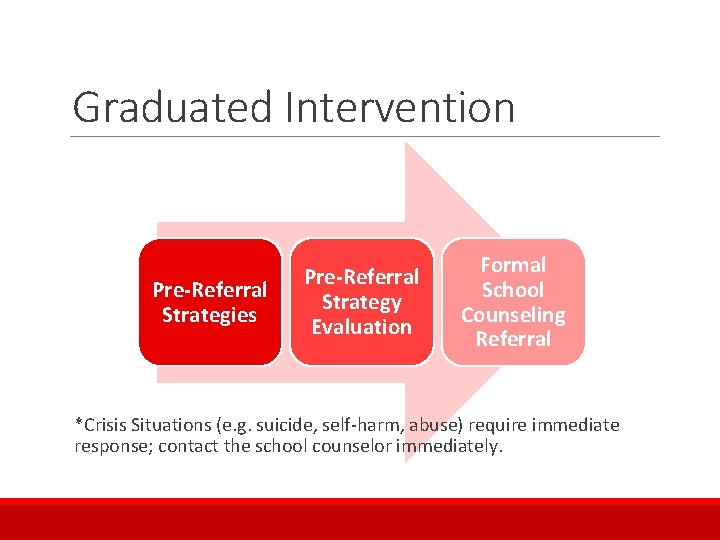 Graduated Intervention

Pre-Referral Strategies

Pre-Referral Strategy Evaluation

Formal School Counseling Referral

*Crisis Situations (e.g. suicide, self-harm, abuse) require immediate response; contact the school counselor immediately.